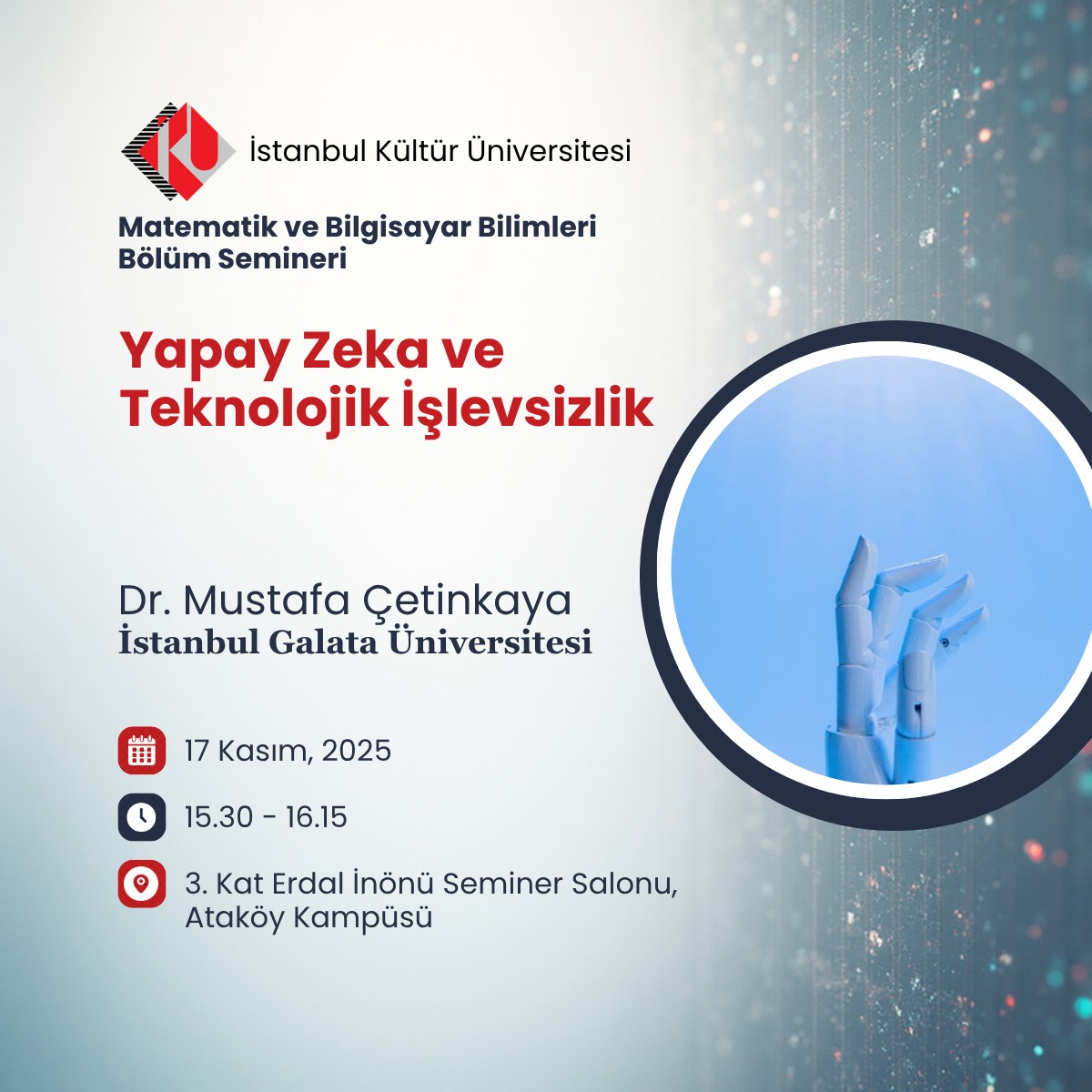 İKÜ İstanbul Kültür Üniversitesi

Matematik ve Bilgisayar Bilimleri Bölüm Semineri

Yapay Zeka ve Teknolojik İşlevsizlik

Dr. Mustafa Çetinkaya
İstanbul Galata Üniversitesi

17 Kasım, 2025

15.30 - 16.15

3. Kat Erdal İnönü Seminer Salonu, Ataköy Kampüsü